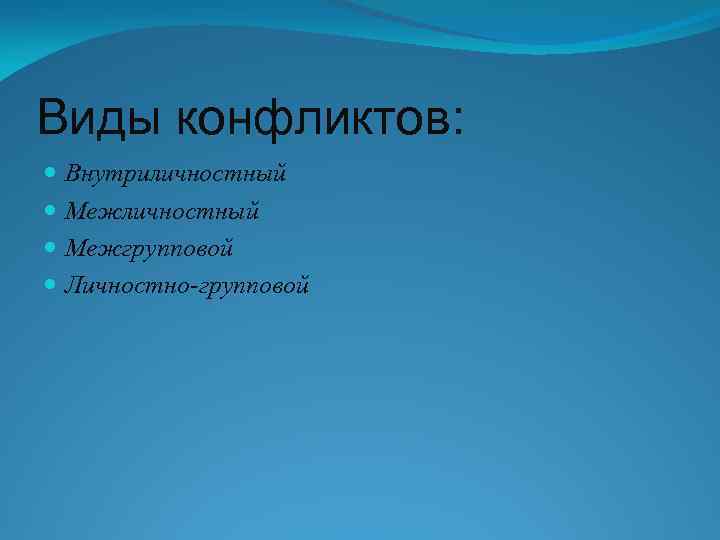 Виды конфликтов:

- Внутриличностный
- Межличностный
- Межгрупповой
- Личностно-групповой